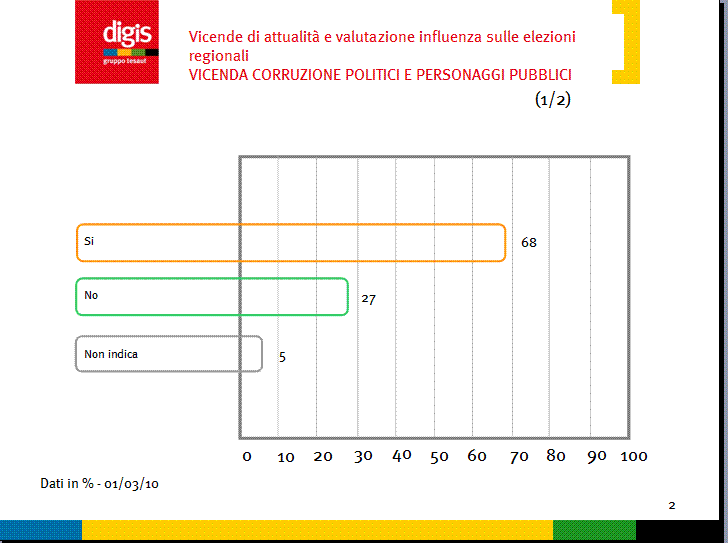 digis
gruppo tesaut

Vicende di attualità e valutazione influenza sulle elezioni regionali
VICENDA CORRUZIONE POLITICI E PERSONAGGI PUBBLICI
(1/2)

Si 68
No 27
Non indica 5

0 10 20 30 40 50 60 70 80 90 100

Dati in % - 01/03/10

2